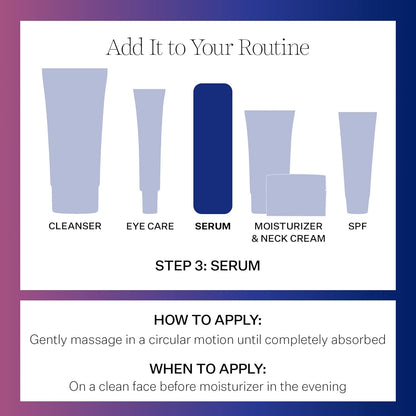 Add It to Your Routine

CLEANSER

EYE CARE

SERUM

MOISTURIZER & NECK CREAM

SPF

STEP 3: SERUM

HOW TO APPLY:
Gently massage in a circular motion until completely absorbed

WHEN TO APPLY:
On a clean face before moisturizer in the evening